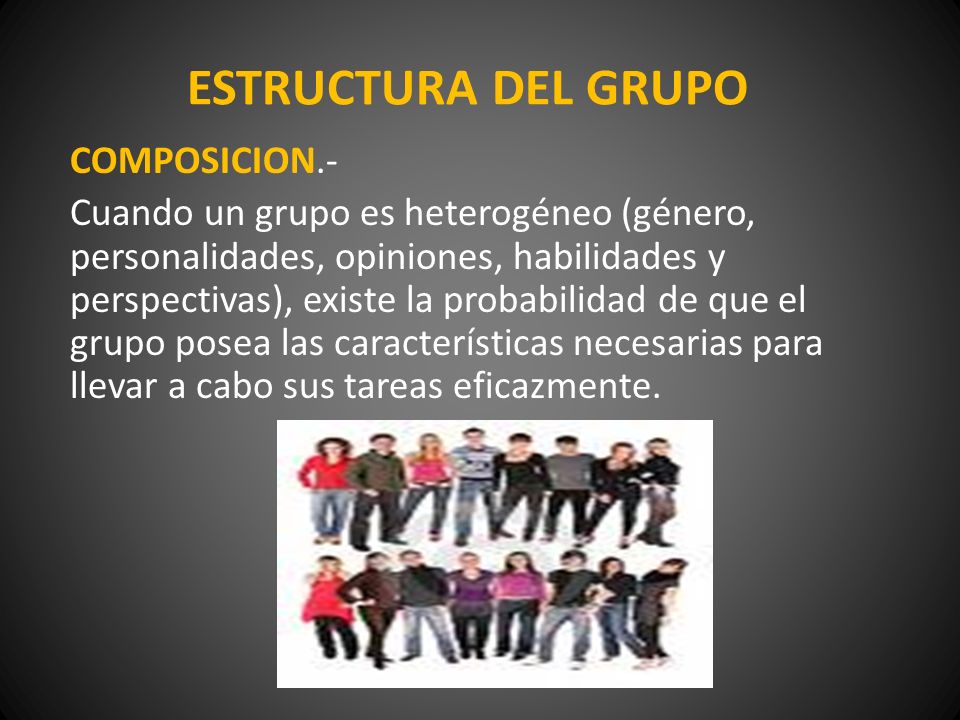 ESTRUCTURA DEL GRUPO

COMPOSICION.-

Cuando un grupo es heterogéneo (género, personalidades, opiniones, habilidades y perspectivas), existe la probabilidad de que el grupo posea las características necesarias para llevar a cabo sus tareas eficazmente.